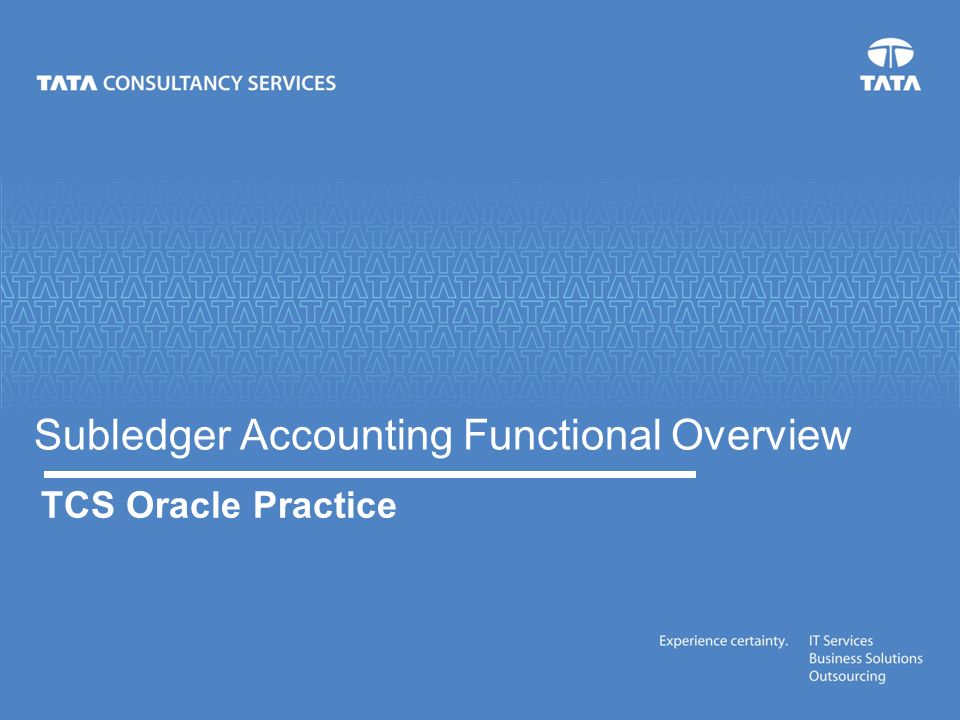 TATA CONSULTANCY SERVICES

TATA

Subledger Accounting Functional Overview

TCS Oracle Practice

Experience certainty.

IT Services
Business Solutions
Outsourcing